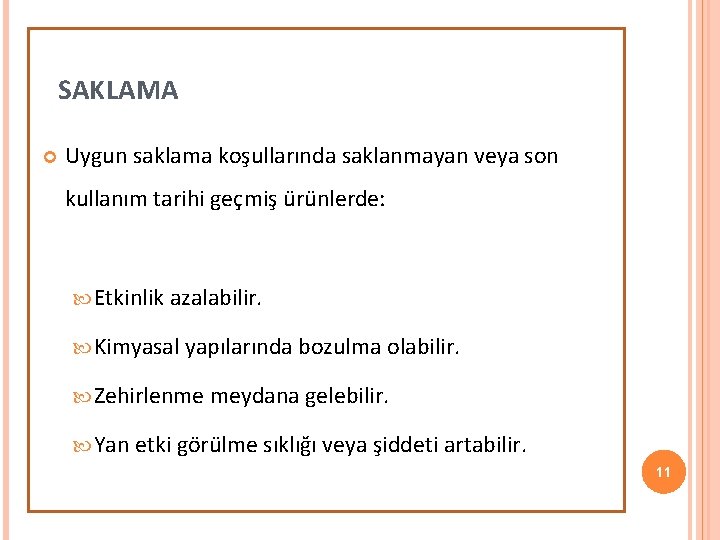 SAKLAMA

Uygun saklama koşullarında saklanmayan veya son kullanım tarihi geçmiş ürünlerde:

Etkinlik azalabilir.

Kimyasal yapılarında bozulma olabilir.

Zehirlenme meydana gelebilir.

Yan etki görülme sıklığı veya şiddeti artabilir.

11